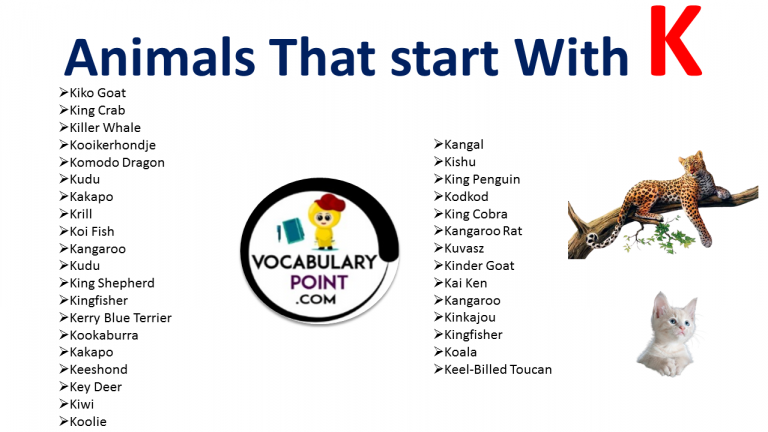 Animals That start With K

➢Kiko Goat
➢King Crab
➢Killer Whale
➢Kooikerhondje
➢Komodo Dragon
➢Kudu
➢Kakapo
➢Krill
➢Koi Fish
➢Kangaroo
➢Kudu
➢King Shepherd
➢Kingfisher
➢Kerry Blue Terrier
➢Kookaburra
➢Kakapo
➢Keeshond
➢Key Deer
➢Kiwi
➢Koolie

VOCABULARY POINT .COM

➢Kangal
➢Kishu
➢King Penguin
➢Kodkod
➢King Cobra
➢Kangaroo Rat
➢Kuvasz
➢Kinder Goat
➢Kai Ken
➢Kangaroo
➢Kinkajou
➢Kingfisher
➢Koala
➢Keel-Billed Toucan